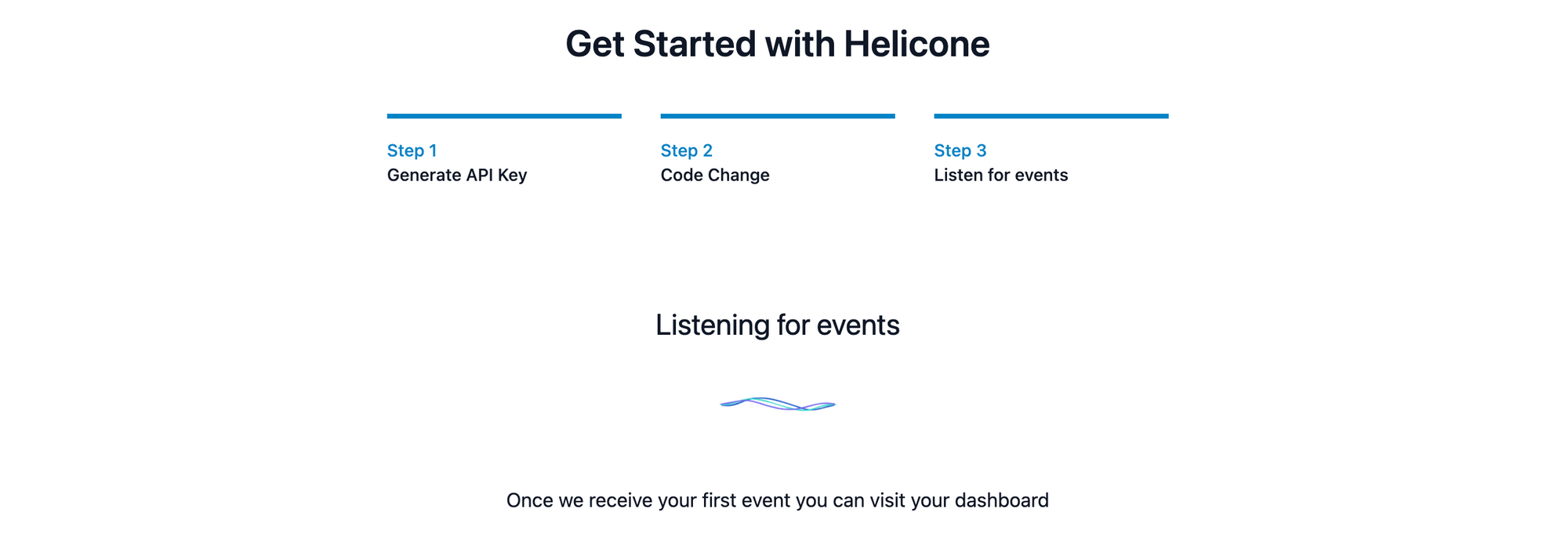 Get Started with Helicone

Step 1
Generate API Key

Step 2
Code Change

Step 3
Listen for events

Listening for events

Once we receive your first event you can visit your dashboard